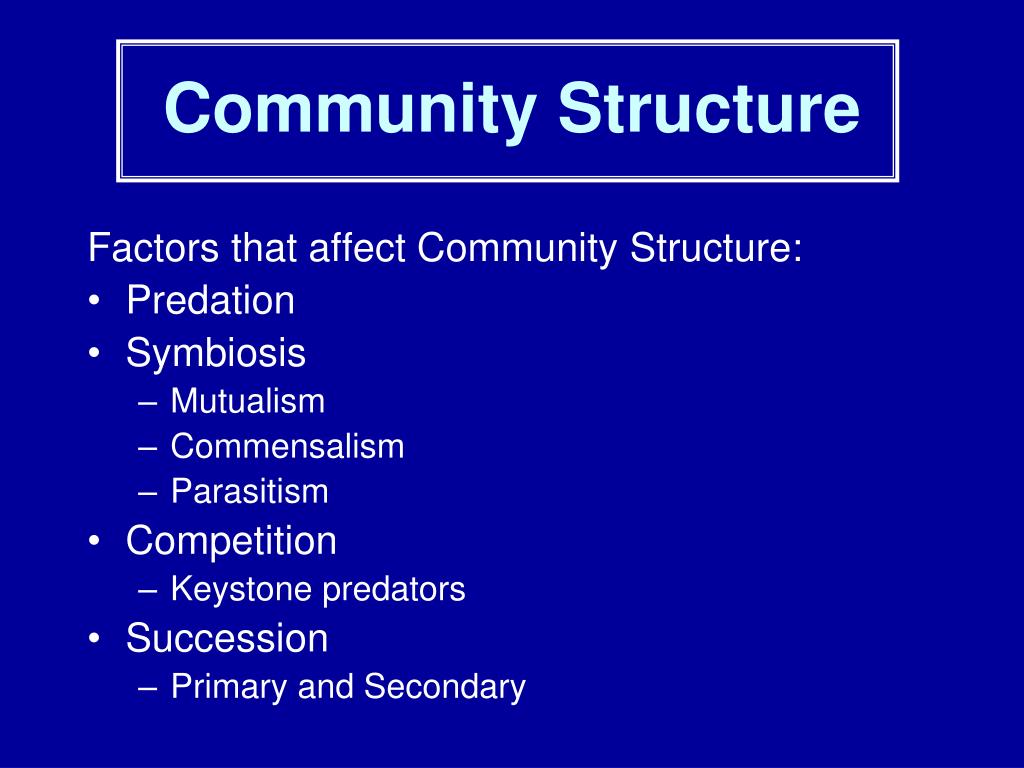 Community Structure

Factors that affect Community Structure:
• Predation
• Symbiosis
  – Mutualism
  – Commensalism
  – Parasitism
• Competition
  – Keystone predators
• Succession
  – Primary and Secondary